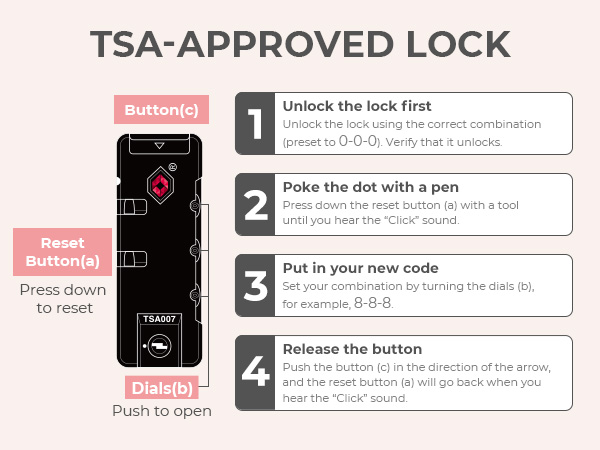 TSA-APPROVED LOCK

Button(c)

Reset Button(a)

Press down to reset

TSA007

Dials(b)

Push to open

1
Unlock the lock first
Unlock the lock using the correct combination (preset to 0-0-0). Verify that it unlocks.

2
Poke the dot with a pen
Press down the reset button (a) with a tool until you hear the "Click" sound.

3
Put in your new code
Set your combination by turning the dials (b), for example, 8-8-8.

4
Release the button
Push the button (c) in the direction of the arrow, and the reset button (a) will go back when you hear the "Click" sound.